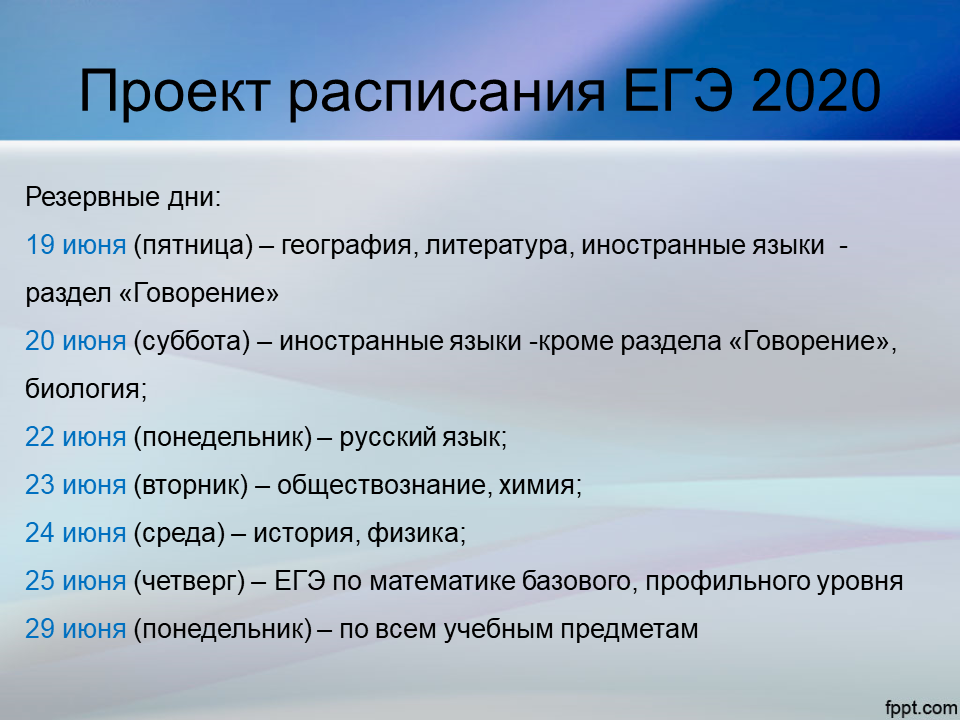 Проект расписания ЕГЭ 2020

Резервные дни:

19 июня (пятница) – география, литература, иностранные языки - раздел «Говорение»

20 июня (суббота) – иностранные языки -кроме раздела «Говорение», биология;

22 июня (понедельник) – русский язык;

23 июня (вторник) – обществознание, химия;

24 июня (среда) – история, физика;

25 июня (четверг) – ЕГЭ по математике базового, профильного уровня

29 июня (понедельник) – по всем учебным предметам

fppt.com